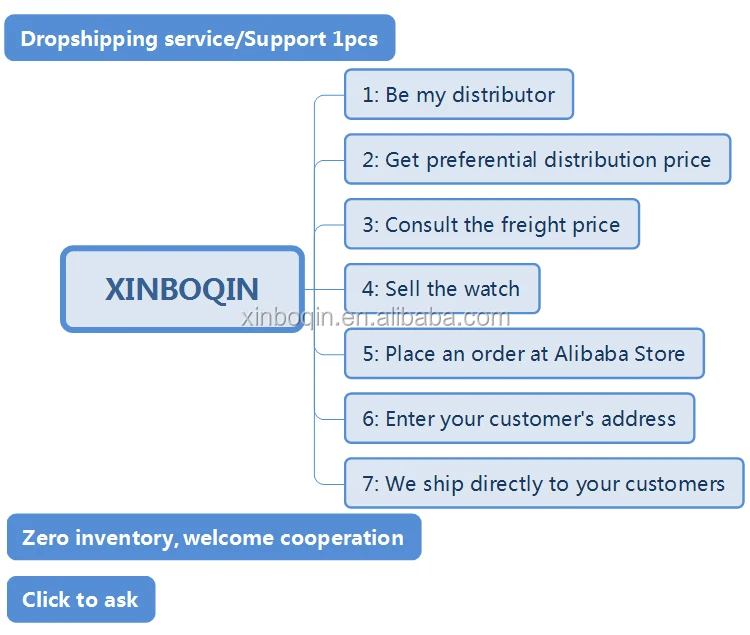 Dropshipping service/Support 1pcs

XINBOQIN

1: Be my distributor

2: Get preferential distribution price

3: Consult the freight price

4: Sell the watch

xinboqin.en.alibaba.com

5: Place an order at Alibaba Store

6: Enter your customer's address

7: We ship directly to your customers

Zero inventory, welcome cooperation

Click to ask